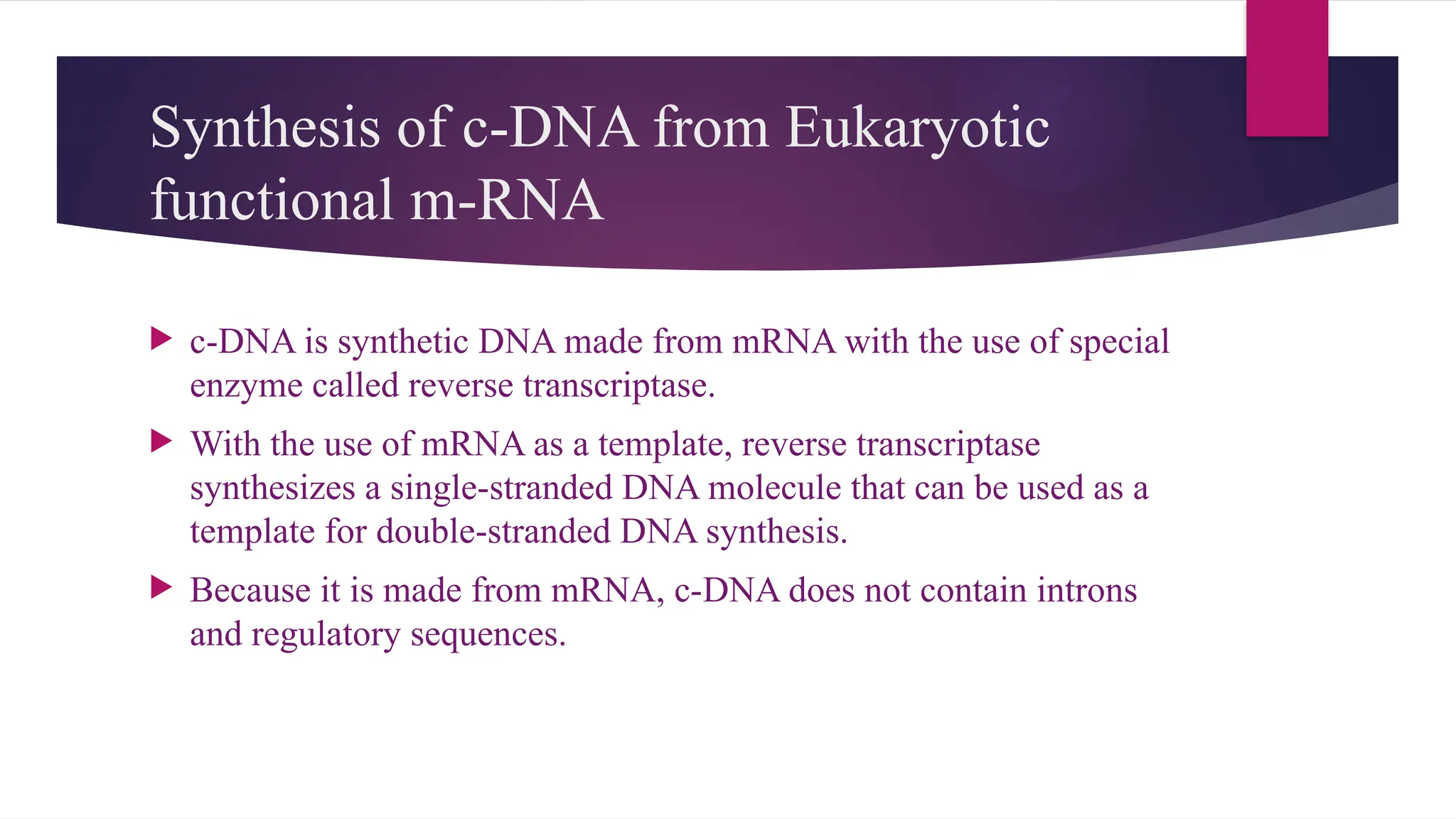 Synthesis of c-DNA from Eukaryotic functional m-RNA

▶ c-DNA is synthetic DNA made from mRNA with the use of special enzyme called reverse transcriptase.

▶ With the use of mRNA as a template, reverse transcriptase synthesizes a single-stranded DNA molecule that can be used as a template for double-stranded DNA synthesis.

▶ Because it is made from mRNA, c-DNA does not contain introns and regulatory sequences.